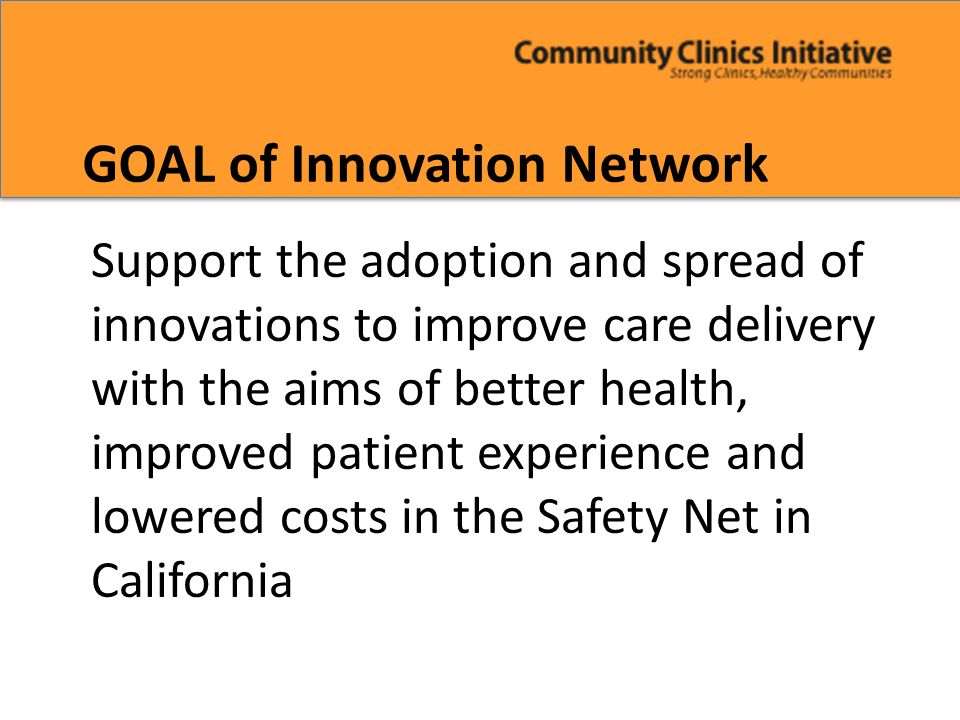 Community Clinics Initiative
Strong Clinics, Healthy Communities

GOAL of Innovation Network

Support the adoption and spread of innovations to improve care delivery with the aims of better health, improved patient experience and lowered costs in the Safety Net in California